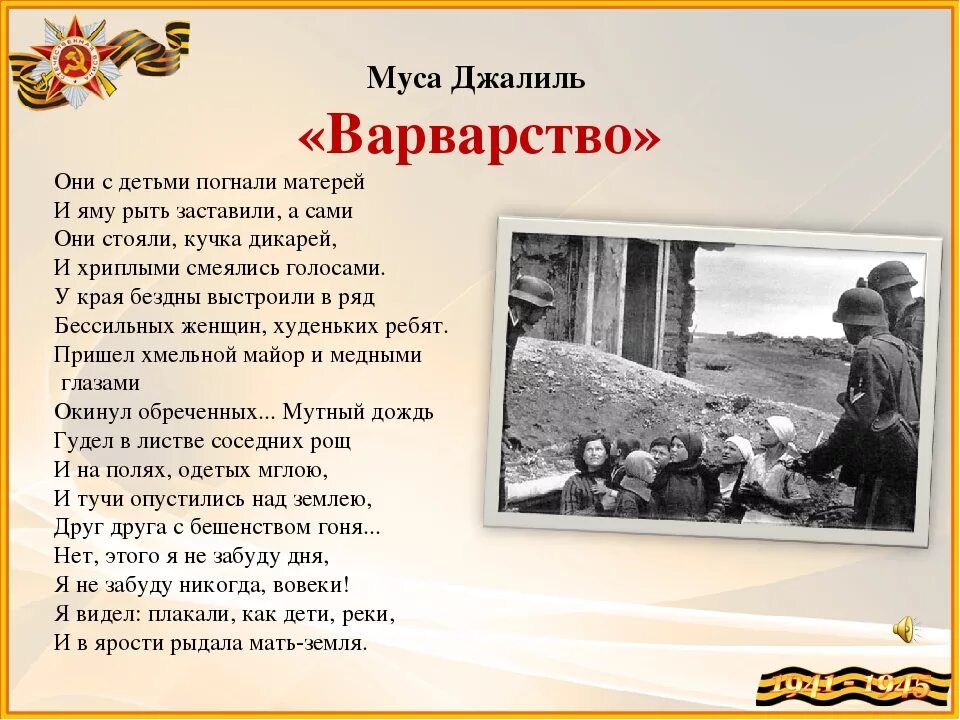 Муса Джалиль
«Варварство»

Они с детьми погнали матерей
И яму рыть заставили, а сами
Они стояли, кучка дикарей,
И хриплыми смеялись голосами.
У края бездны выстроили в ряд
Бессильных женщин, худеньких ребят.
Пришел хмельной майор и медными глазами
Окинул обреченных... Мутный дождь
Гудел в листве соседних рощ
И на полях, одетых мглою,
И тучи опустились над землею,
Друг друга с бешенством гоня...
Нет, этого я не забуду дня,
Я не забуду никогда, вовеки!
Я видел: плакали, как дети, реки,
И в ярости рыдала мать-земля.

1941 - 1945